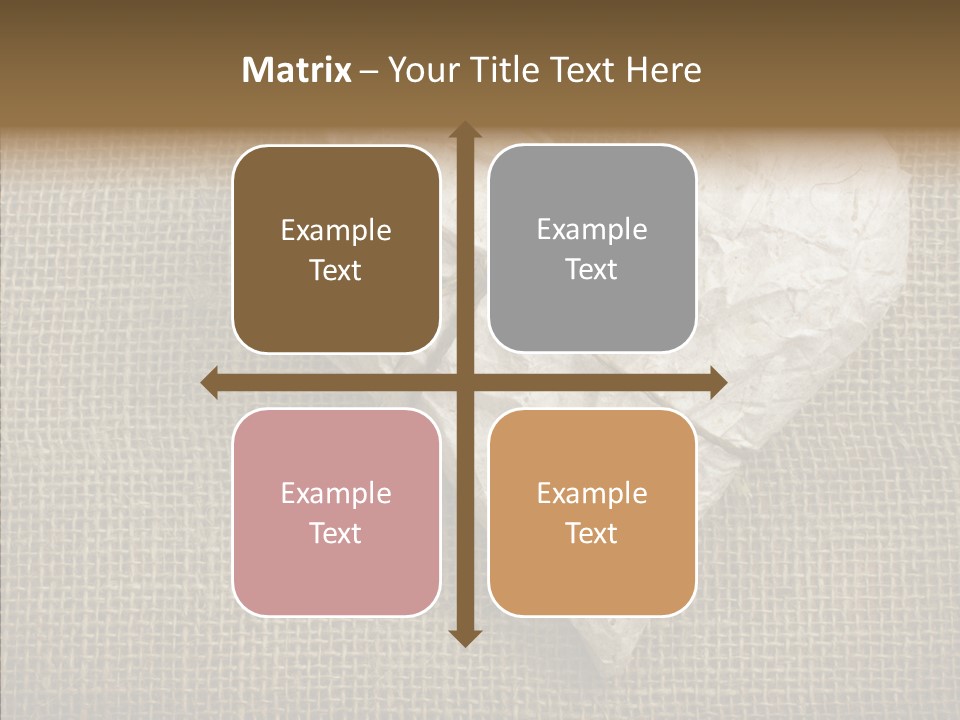 Matrix – Your Title Text Here

Example Text

Example Text

Example Text

Example Text